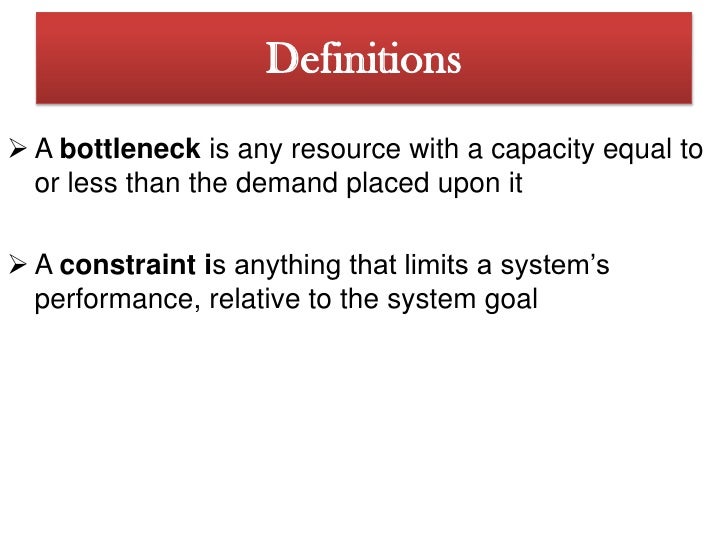 Definitions

➢ A bottleneck is any resource with a capacity equal to or less than the demand placed upon it

➢ A constraint is anything that limits a system's performance, relative to the system goal